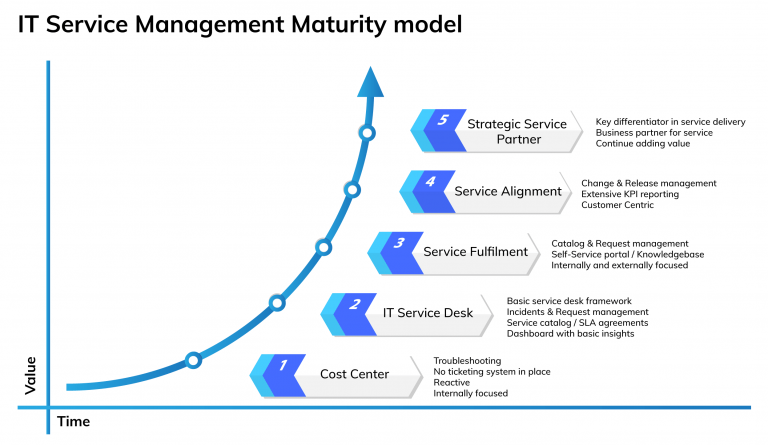 IT Service Management Maturity model

5 Strategic Service Partner
Key differentiator in service delivery
Business partner for service
Continue adding value

4 Service Alignment
Change & Release management
Extensive KPI reporting
Customer Centric

3 Service Fulfilment
Catalog & Request management
Self-Service portal / Knowledgebase
Internally and externally focused

2 IT Service Desk
Basic service desk framework
Incidents & Request management
Service catalog / SLA agreements
Dashboard with basic insights

1 Cost Center
Troubleshooting
No ticketing system in place
Reactive
Internally focused

Value

Time